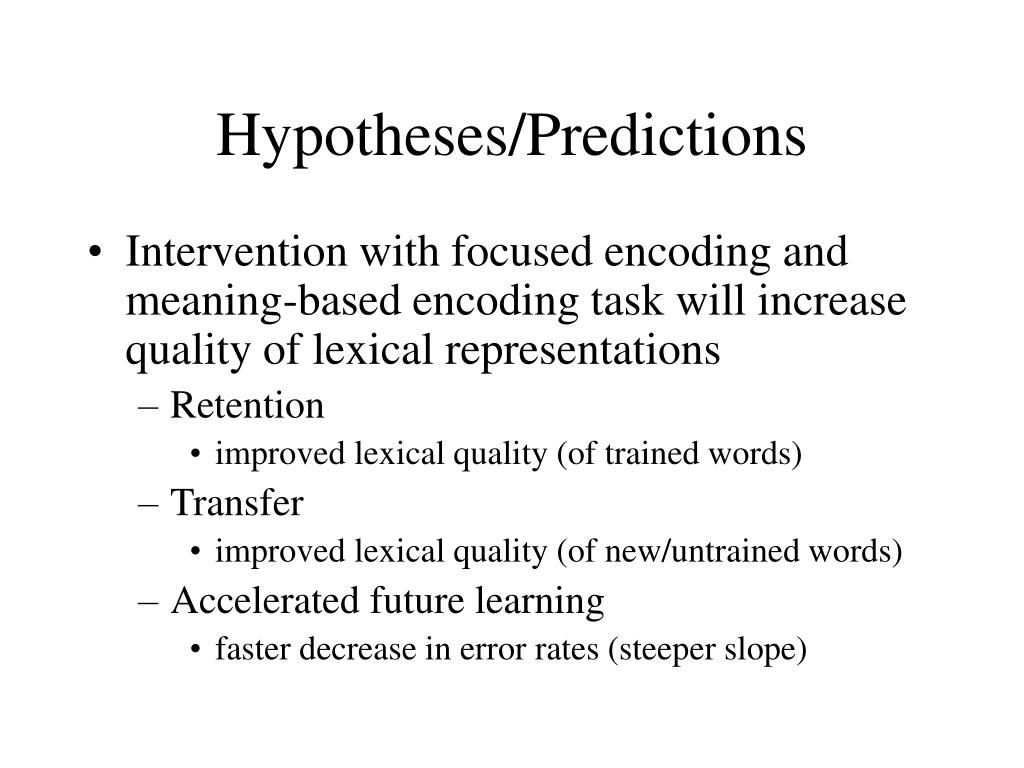 Hypotheses/Predictions

• Intervention with focused encoding and meaning-based encoding task will increase quality of lexical representations
– Retention
• improved lexical quality (of trained words)
– Transfer
• improved lexical quality (of new/untrained words)
– Accelerated future learning
• faster decrease in error rates (steeper slope)